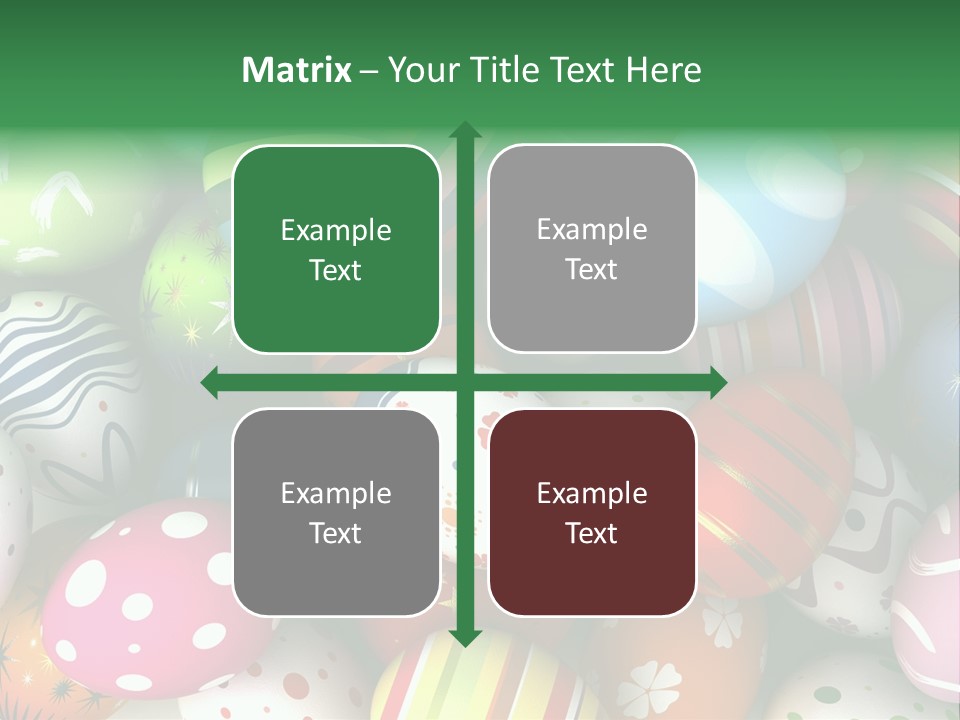 Matrix – Your Title Text Here

Example Text

Example Text

Example Text

Example Text